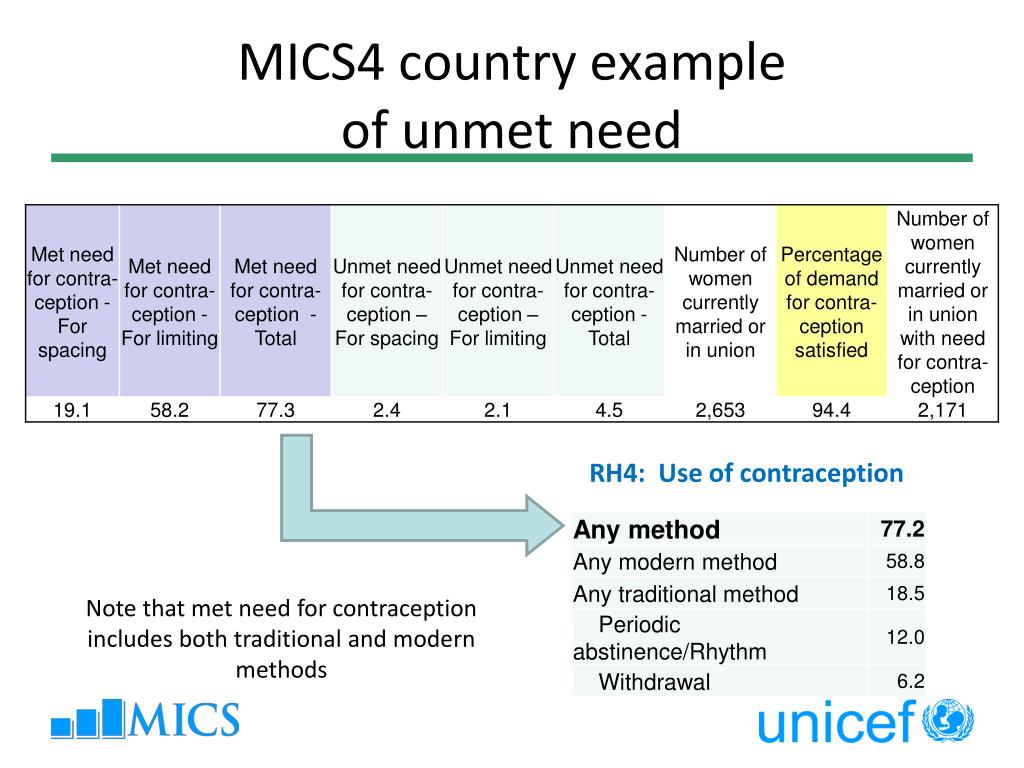 MICS4 country example of unmet need

| Met need for contraception - For spacing | Met need for contraception - For limiting | Met need for contraception - Total | Unmet need for contraception – For spacing | Unmet need for contraception – For limiting | Unmet need for contraception - Total | Number of women currently married or in union | Percentage of demand for contraception satisfied | Number of women currently married or in union with need for contraception |
|---|---|---|---|---|---|---|---|---|
| 19.1 | 58.2 | 77.3 | 2.4 | 2.1 | 4.5 | 2,653 | 94.4 | 2,171 |

RH4: Use of contraception

| Any method | 77.2 |
|---|---|
| Any modern method | 58.8 |
| Any traditional method | 18.5 |
| Periodic abstinence/Rhythm | 12.0 |
| Withdrawal | 6.2 |

Note that met need for contraception includes both traditional and modern methods

MICS

unicef